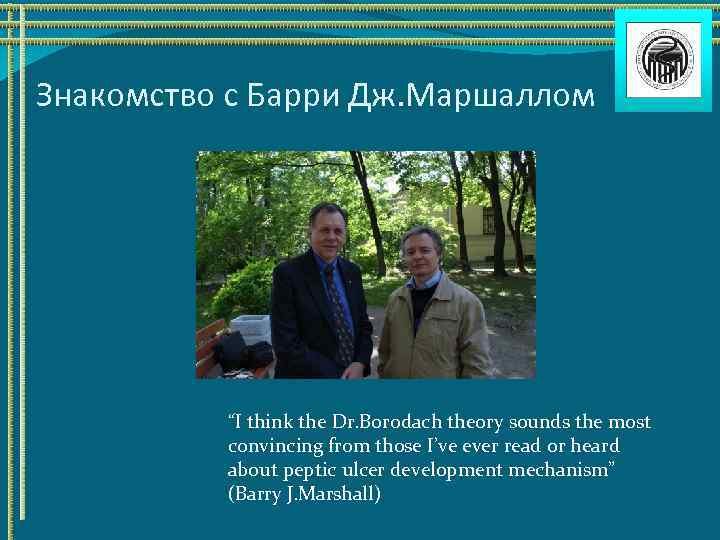 Знакомство с Барри Дж.Маршаллом

“I think the Dr.Borodach theory sounds the most convincing from those I’ve ever read or heard about peptic ulcer development mechanism” (Barry J.Marshall)